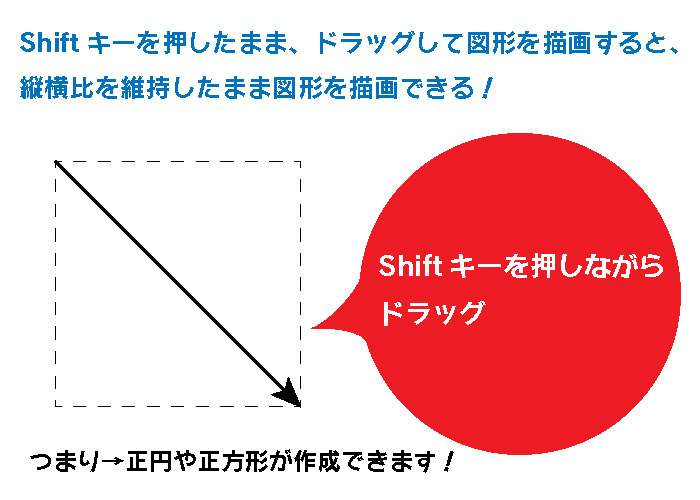 Shift キーを押したまま、ドラッグして図形を描画すると、縦横比を維持したまま図形を描画できる！

Shift キーを押しながらドラッグ

つまり→正円や正方形が作成できます！